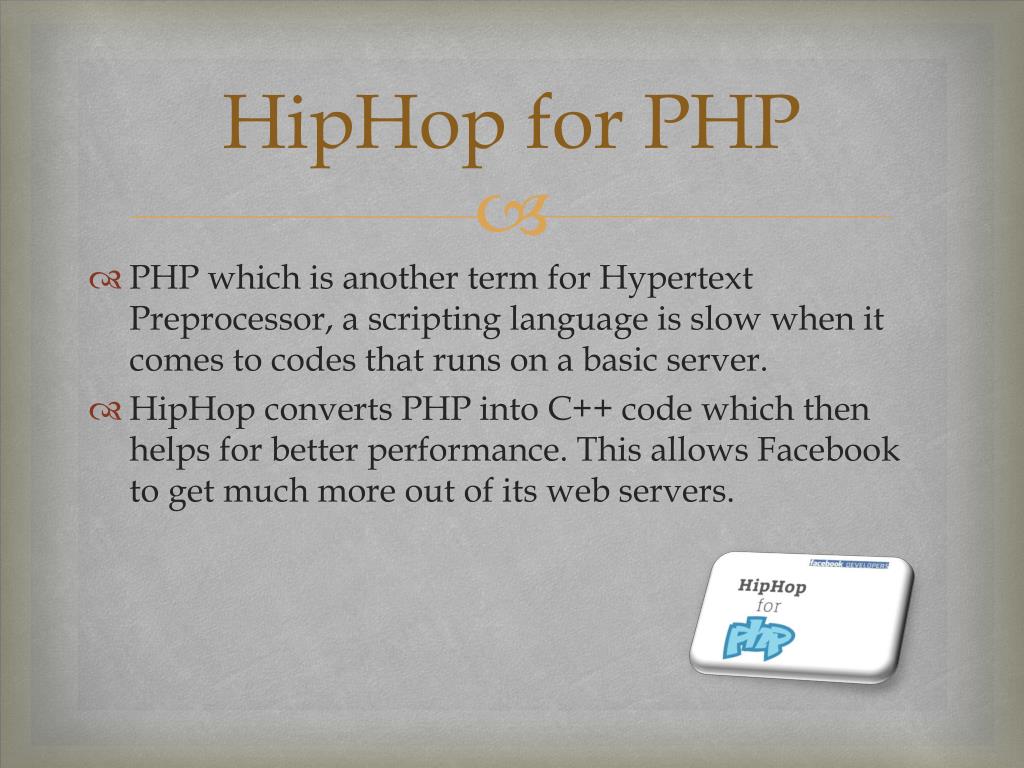 HipHop for PHP

PHP which is another term for Hypertext Preprocessor, a scripting language is slow when it comes to codes that runs on a basic server.

HipHop converts PHP into C++ code which then helps for better performance. This allows Facebook to get much more out of its web servers.

facebook DEVELOPERS

HipHop
for
PHP